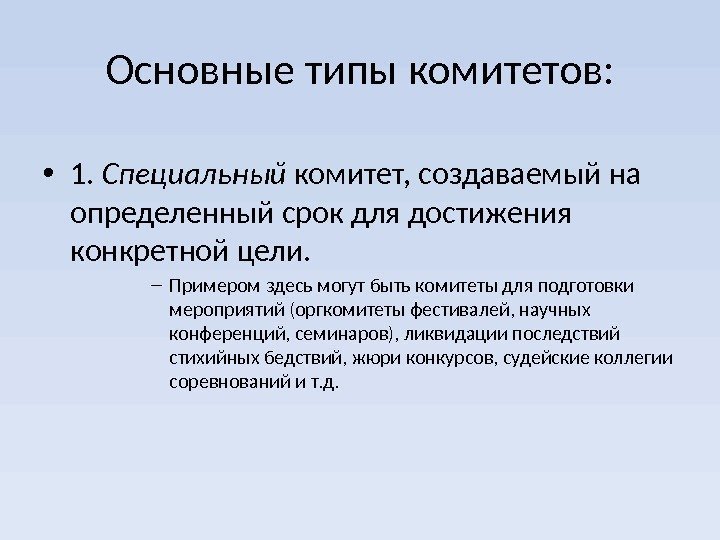 Основные типы комитетов:

• 1. Специальный комитет, создаваемый на определенный срок для достижения конкретной цели.

– Примером здесь могут быть комитеты для подготовки мероприятий (оргкомитеты фестивалей, научных конференций, семинаров), ликвидации последствий стихийных бедствий, жюри конкурсов, судейские коллегии соревнований и т.д.